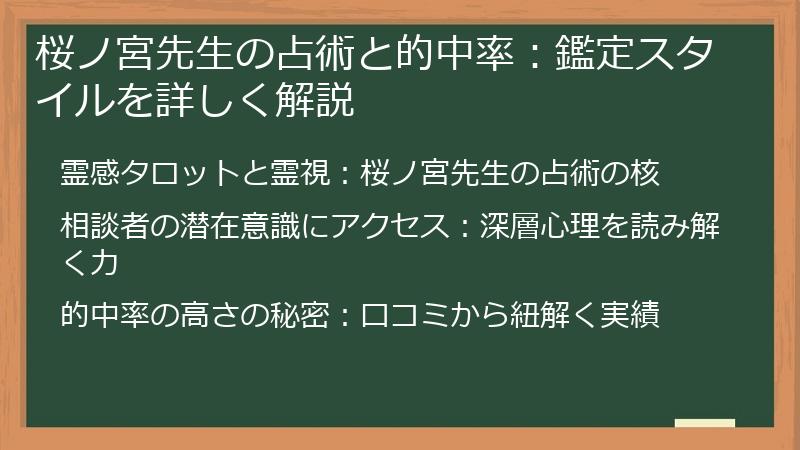 桜ノ宮先生の占術と的中率：鑑定スタイルを詳しく解説

霊感タロットと霊視：桜ノ宮先生の占術の核

相談者の潜在意識にアクセス：深層心理を読み解く力

的中率の高さの秘密：口コミから紐解く実績